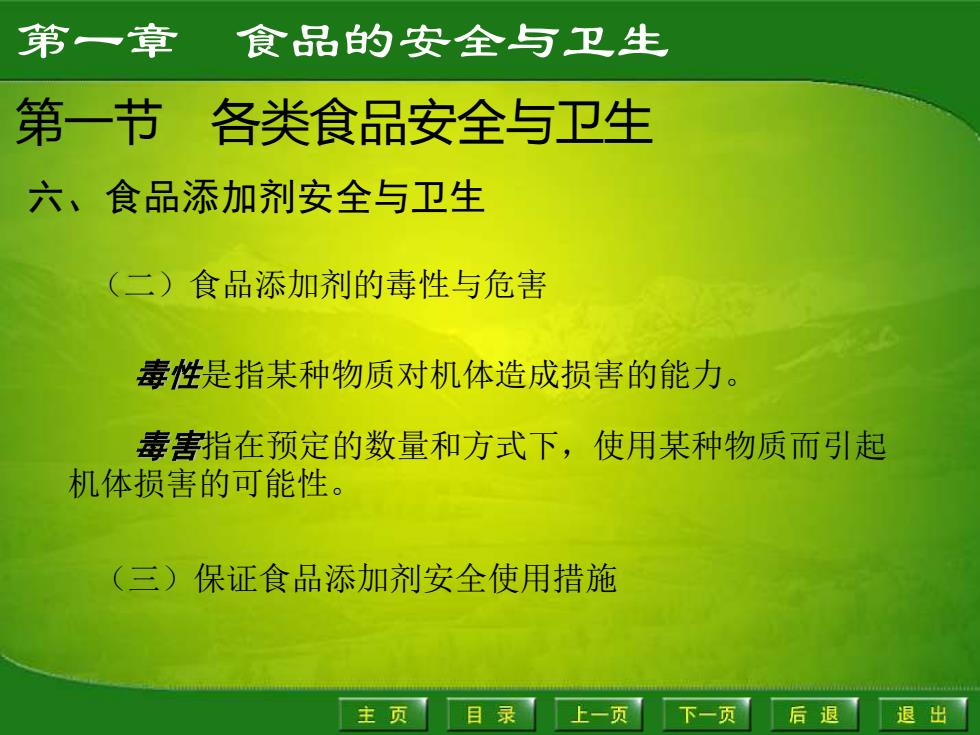 第一章　食品的安全与卫生

第一节　各类食品安全与卫生

六、食品添加剂安全与卫生

（二）食品添加剂的毒性与危害

毒性是指某种物质对机体造成损害的能力。

毒害指在预定的数量和方式下，使用某种物质而引起机体损害的可能性。

（三）保证食品添加剂安全使用措施

主 页　目 录　上一页　下一页　后 退　退 出